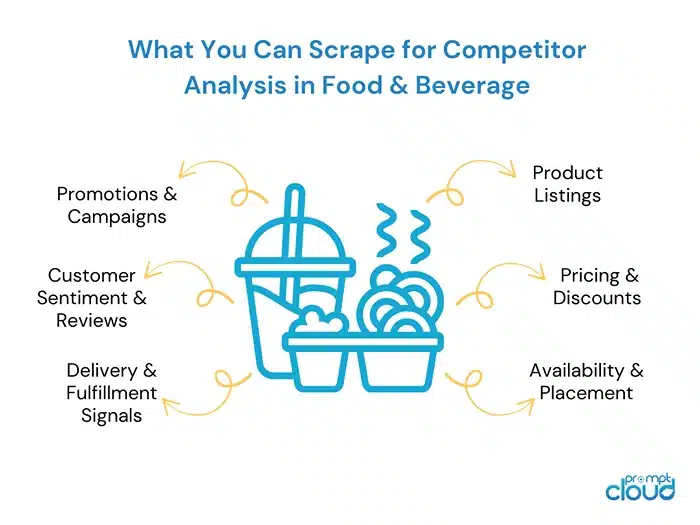 What You Can Scrape for Competitor Analysis in Food & Beverage

Promotions & Campaigns

Customer Sentiment & Reviews

Delivery & Fulfillment Signals

Product Listings

Pricing & Discounts

Availability & Placement

prompt cloud